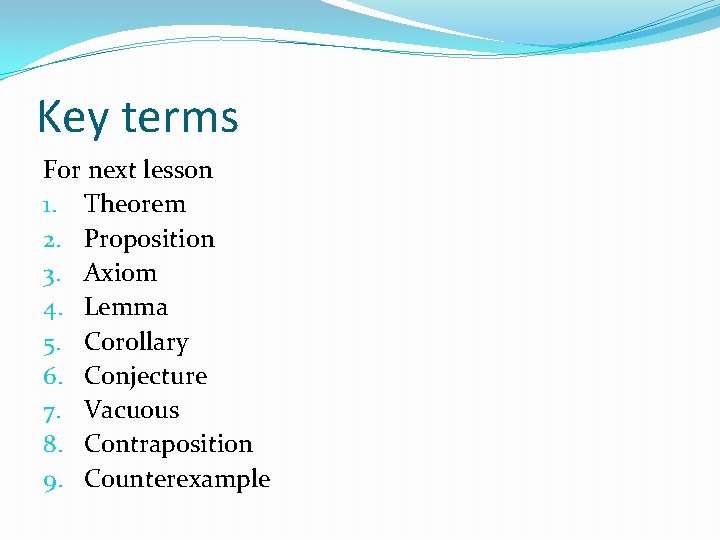 Key terms

For next lesson
1. Theorem
2. Proposition
3. Axiom
4. Lemma
5. Corollary
6. Conjecture
7. Vacuous
8. Contraposition
9. Counterexample